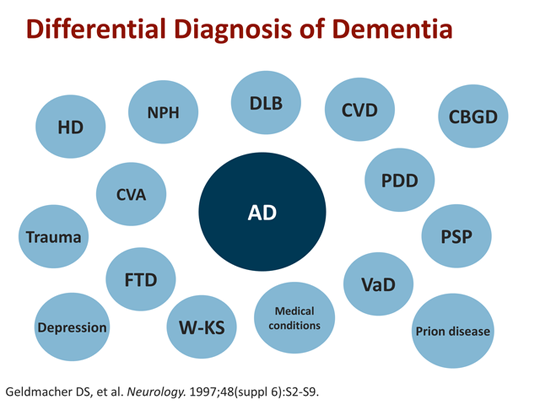 Differential Diagnosis of Dementia

HD

NPH

DLB

CVD

CBGD

CVA

AD

PDD

Trauma

PSP

FTD

VaD

Depression

W-KS

Medical conditions

Prion disease

Geldmacher DS, et al. Neurology. 1997;48(suppl 6):S2-S9.